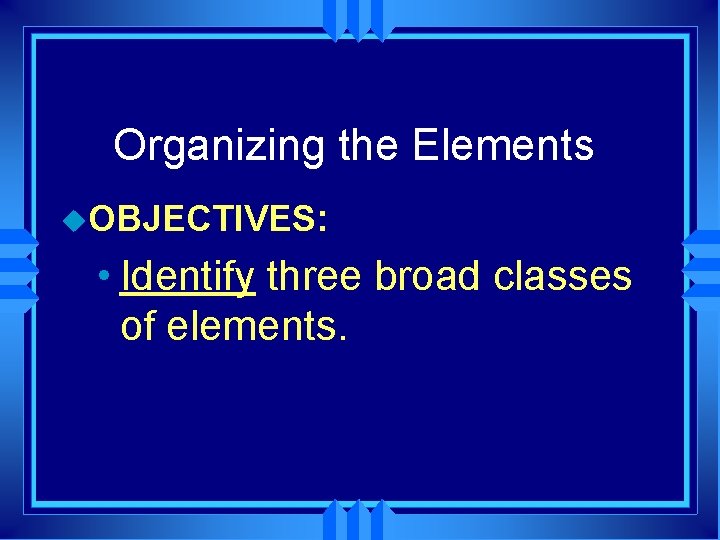 Organizing the Elements

OBJECTIVES:

• Identify three broad classes of elements.